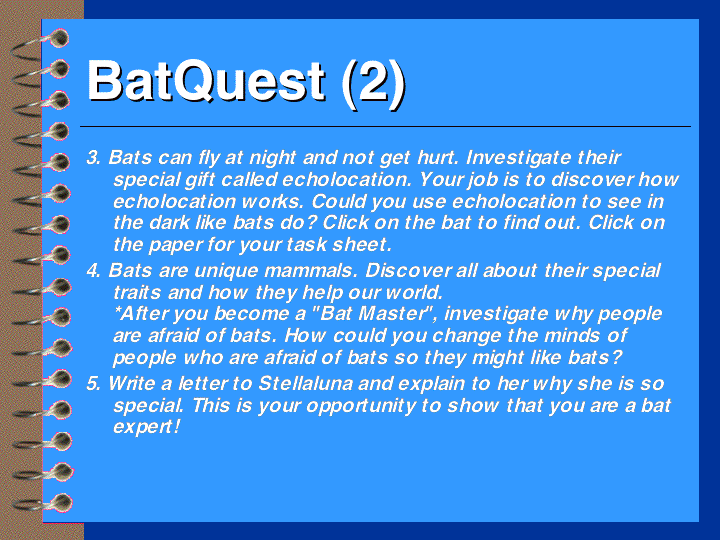 BatQuest (2)

3. Bats can fly at night and not get hurt. Investigate their special gift called echolocation. Your job is to discover how echolocation works. Could you use echolocation to see in the dark like bats do? Click on the bat to find out. Click on the paper for your task sheet.

4. Bats are unique mammals. Discover all about their special traits and how they help our world.
*After you become a "Bat Master", investigate why people are afraid of bats. How could you change the minds of people who are afraid of bats so they might like bats?

5. Write a letter to Stellaluna and explain to her why she is so special. This is your opportunity to show that you are a bat expert!